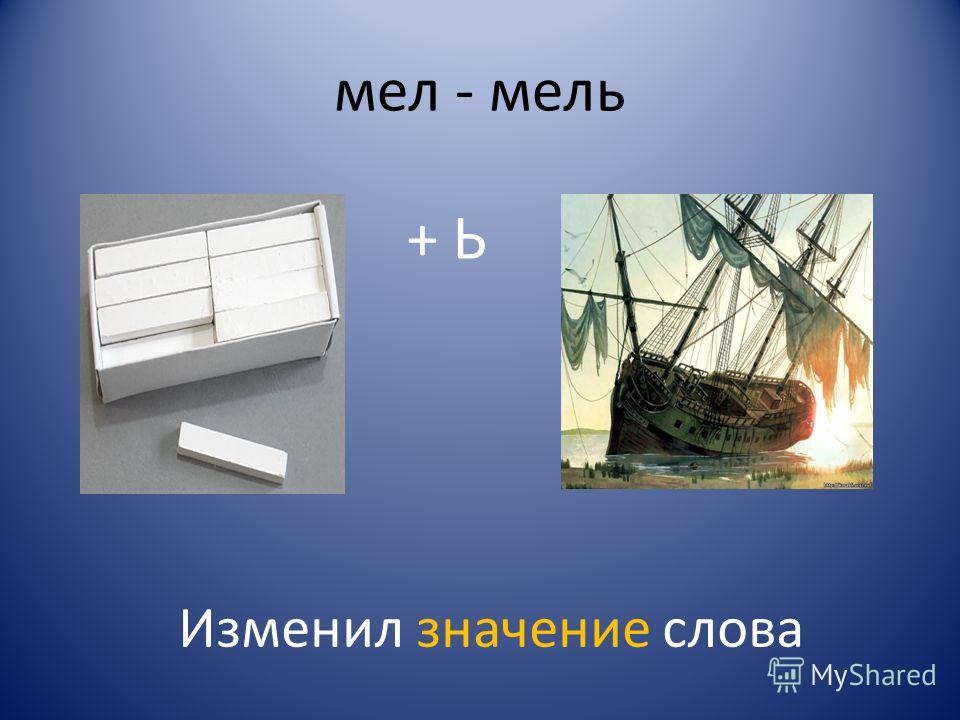 мел - мель

+ Ь

Изменил значение слова

MyShared